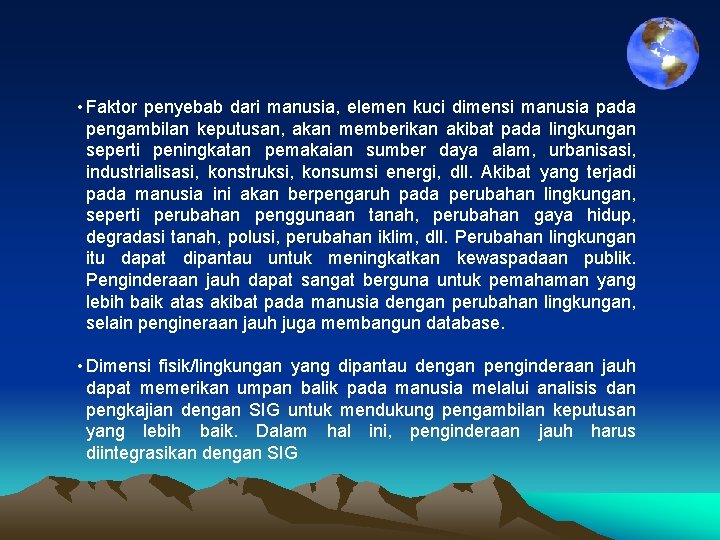 • Faktor penyebab dari manusia, elemen kuci dimensi manusia pada pengambilan keputusan, akan memberikan akibat pada lingkungan seperti peningkatan pemakaian sumber daya alam, urbanisasi, industrialisasi, konstruksi, konsumsi energi, dll. Akibat yang terjadi pada manusia ini akan berpengaruh pada perubahan lingkungan, seperti perubahan penggunaan tanah, perubahan gaya hidup, degradasi tanah, polusi, perubahan iklim, dll. Perubahan lingkungan itu dapat dipantau untuk meningkatkan kewaspadaan publik. Penginderaan jauh dapat sangat berguna untuk pemahaman yang lebih baik atas akibat pada manusia dengan perubahan lingkungan, selain pengineraan jauh juga membangun database.

• Dimensi fisik/lingkungan yang dipantau dengan penginderaan jauh dapat memerikan umpan balik pada manusia melalui analisis dan pengkajian dengan SIG untuk mendukung pengambilan keputusan yang lebih baik. Dalam hal ini, penginderaan jauh harus diintegrasikan dengan SIG